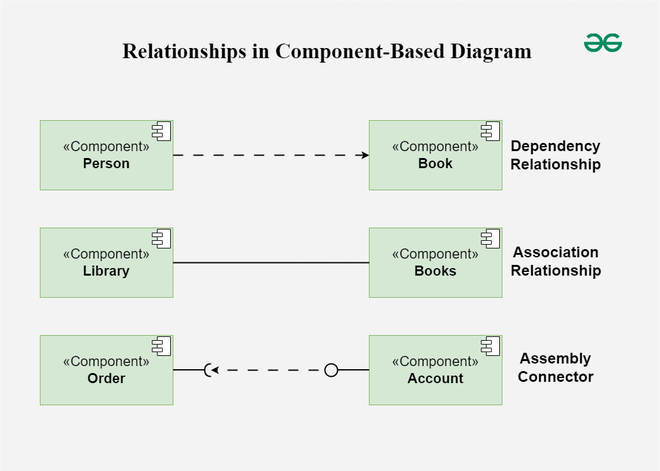 Relationships in Component-Based Diagram

«Component»
Person

«Component»
Book

Dependency Relationship

«Component»
Library

«Component»
Books

Association Relationship

«Component»
Order

«Component»
Account

Assembly Connector